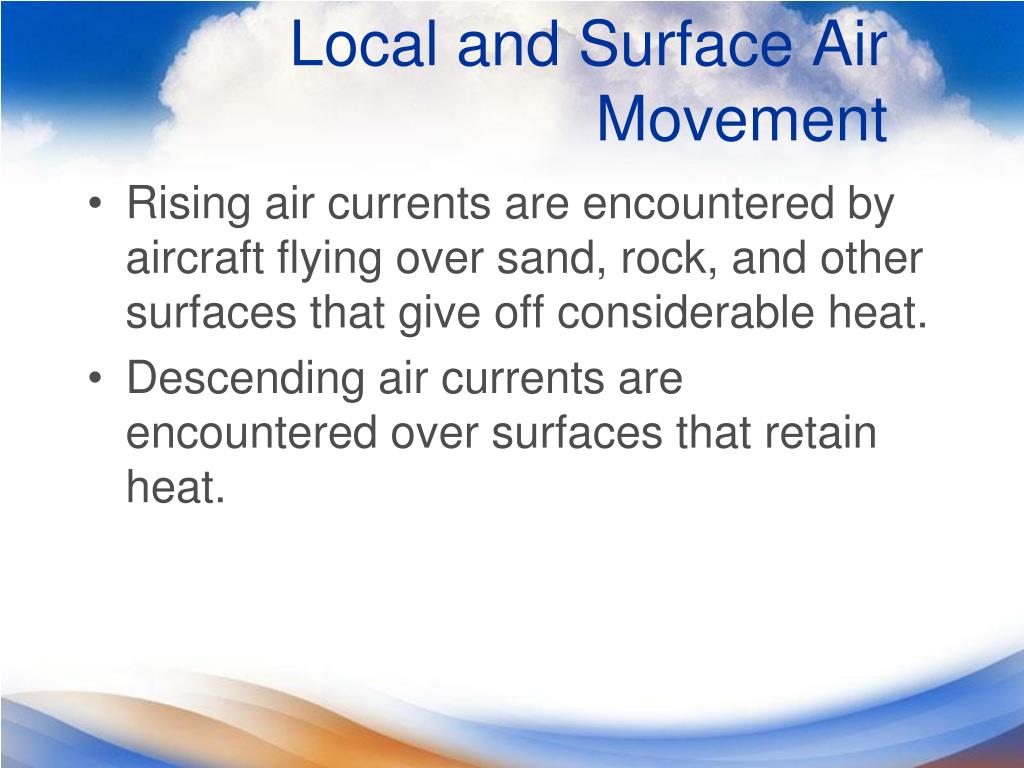 Local and Surface Air Movement

• Rising air currents are encountered by aircraft flying over sand, rock, and other surfaces that give off considerable heat.
• Descending air currents are encountered over surfaces that retain heat.